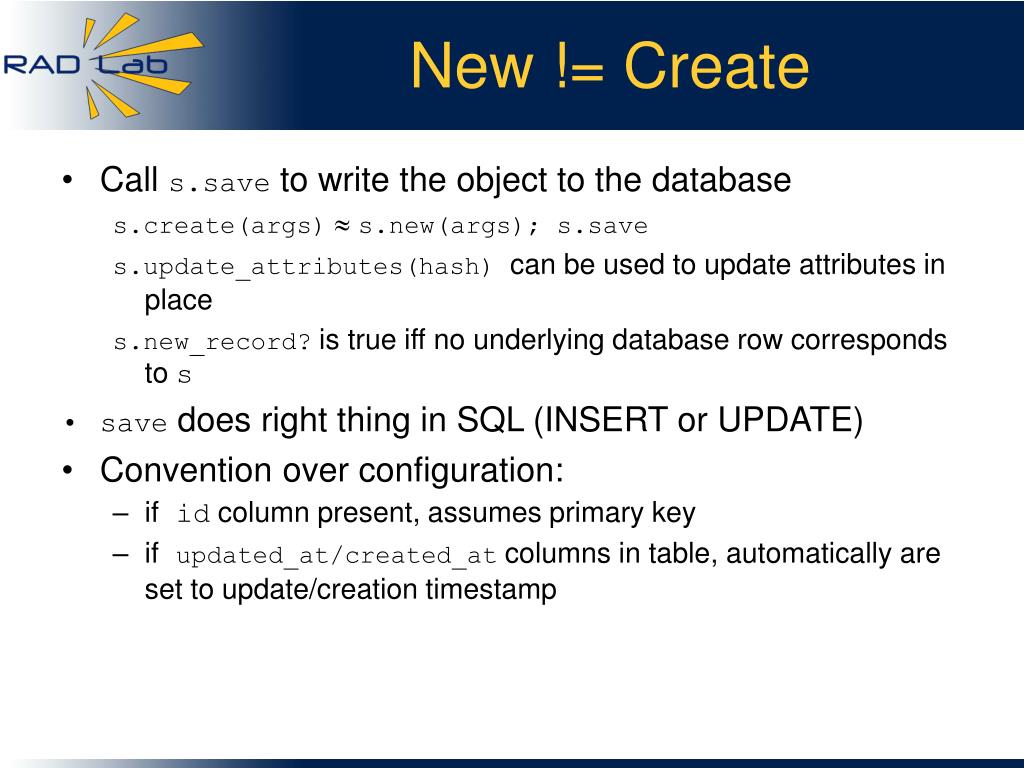 RAD Lab

New != Create

• Call s.save to write the object to the database

s.create(args) ≈ s.new(args); s.save

s.update_attributes(hash) can be used to update attributes in place

s.new_record? is true iff no underlying database row corresponds to s

• save does right thing in SQL (INSERT or UPDATE)

• Convention over configuration:

– if id column present, assumes primary key

– if updated_at/created_at columns in table, automatically are set to update/creation timestamp